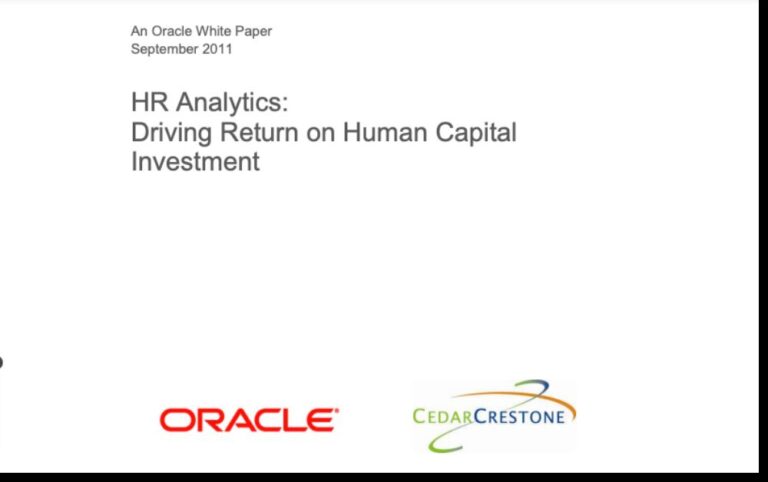 An Oracle White Paper
September 2011

HR Analytics:
Driving Return on Human Capital Investment

ORACLE

CEDARCRESTONE